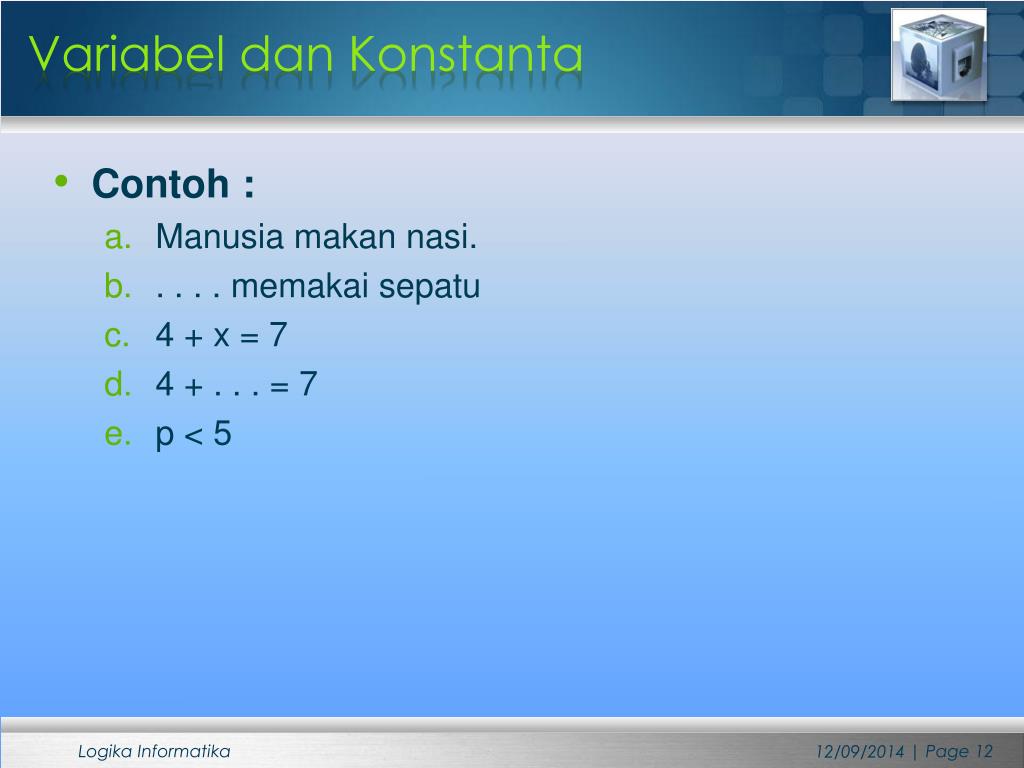 Variabel dan Konstanta

• Contoh :
a. Manusia makan nasi.
b. . . . . memakai sepatu
c. $4 + x = 7$
d. $4 + . . . = 7$
e. $p < 5$

Logika Informatika

12/09/2014 | Page 12